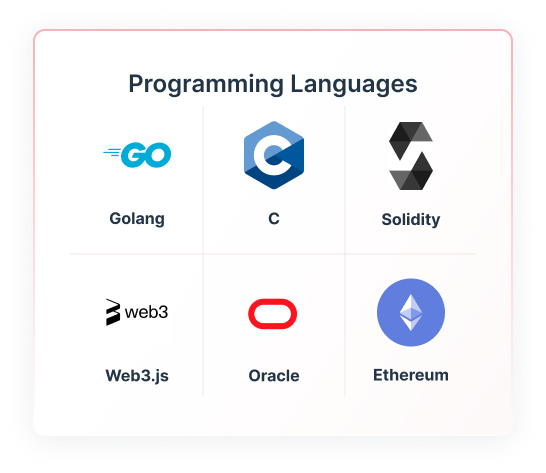 Programming Languages

GO

Golang

C

C

Solidity

web3

Web3.js

Oracle

Ethereum